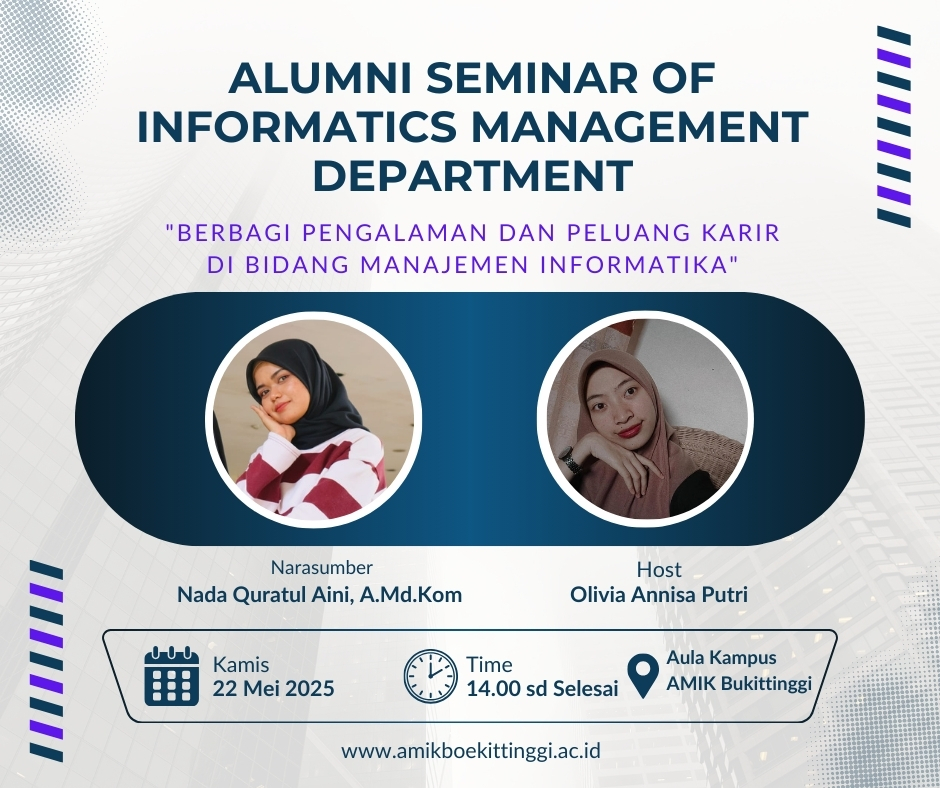 ALUMNI SEMINAR OF INFORMATICS MANAGEMENT DEPARTMENT

"BERBAGI PENGALAMAN DAN PELUANG KARIR DI BIDANG MANAJEMEN INFORMATIKA"

Narasumber
Nada Quratul Aini, A.Md.Kom

Host
Olivia Annisa Putri

Kamis
22 Mei 2025

Time
14.00 sd Selesai

Aula Kampus
AMIK Bukittinggi

www.amikboekittinggi.ac.id